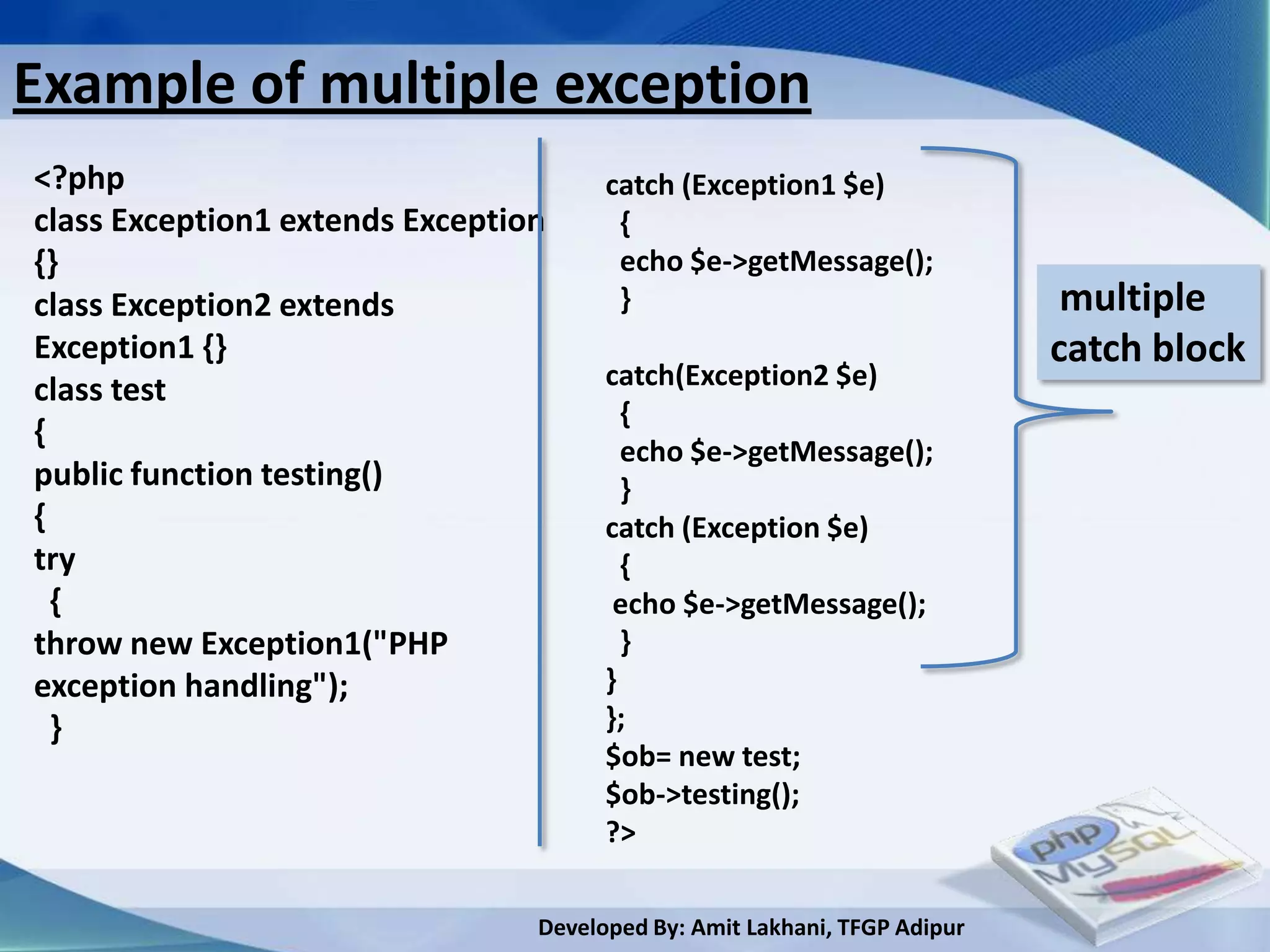 Example of multiple exception

<?php
class Exception1 extends Exception
{}
class Exception2 extends Exception1 {}
class test
{
public function testing()
{
try
{
throw new Exception1("PHP exception handling");
}

catch (Exception1 $e)
{
echo $e->getMessage();
}

catch(Exception2 $e)
{
echo $e->getMessage();
}
catch (Exception $e)
{
echo $e->getMessage();
}
}
};
$ob= new test;
$ob->testing();
?>

multiple catch block

php MySQL

Developed By: Amit Lakhani, TFGP Adipur